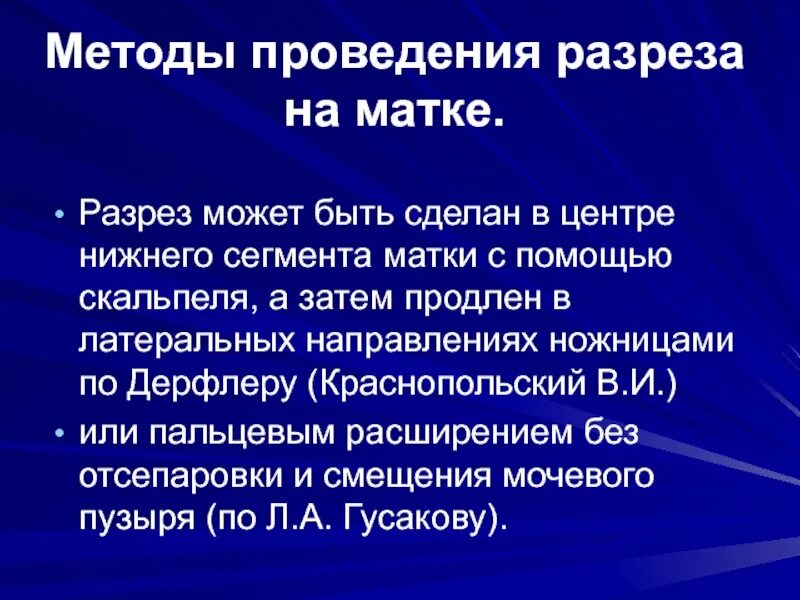 Методы проведения разреза на матке.

• Разрез может быть сделан в центре нижнего сегмента матки с помощью скальпеля, а затем продлен в латеральных направлениях ножницами по Дерфлеру (Краснопольский В.И.)
• или пальцевым расширением без отсепаровки и смещения мочевого пузыря (по Л.А. Гусакову).